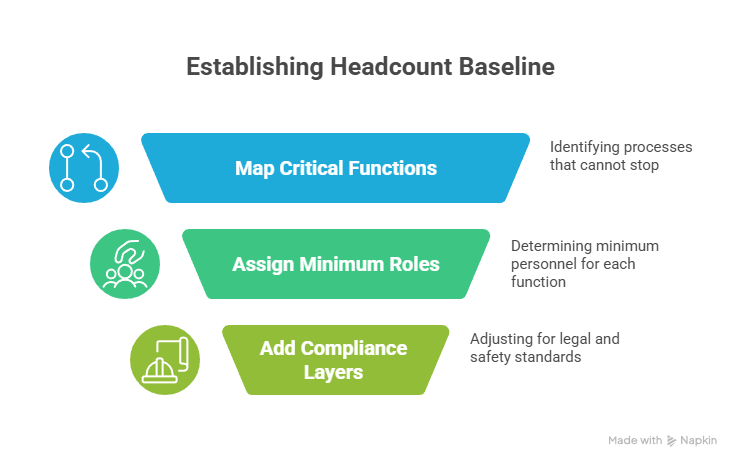 Establishing Headcount Baseline

Map Critical Functions

Identifying processes that cannot stop

Assign Minimum Roles

Determining minimum personnel for each function

Add Compliance Layers

Adjusting for legal and safety standards

Made with Napkin